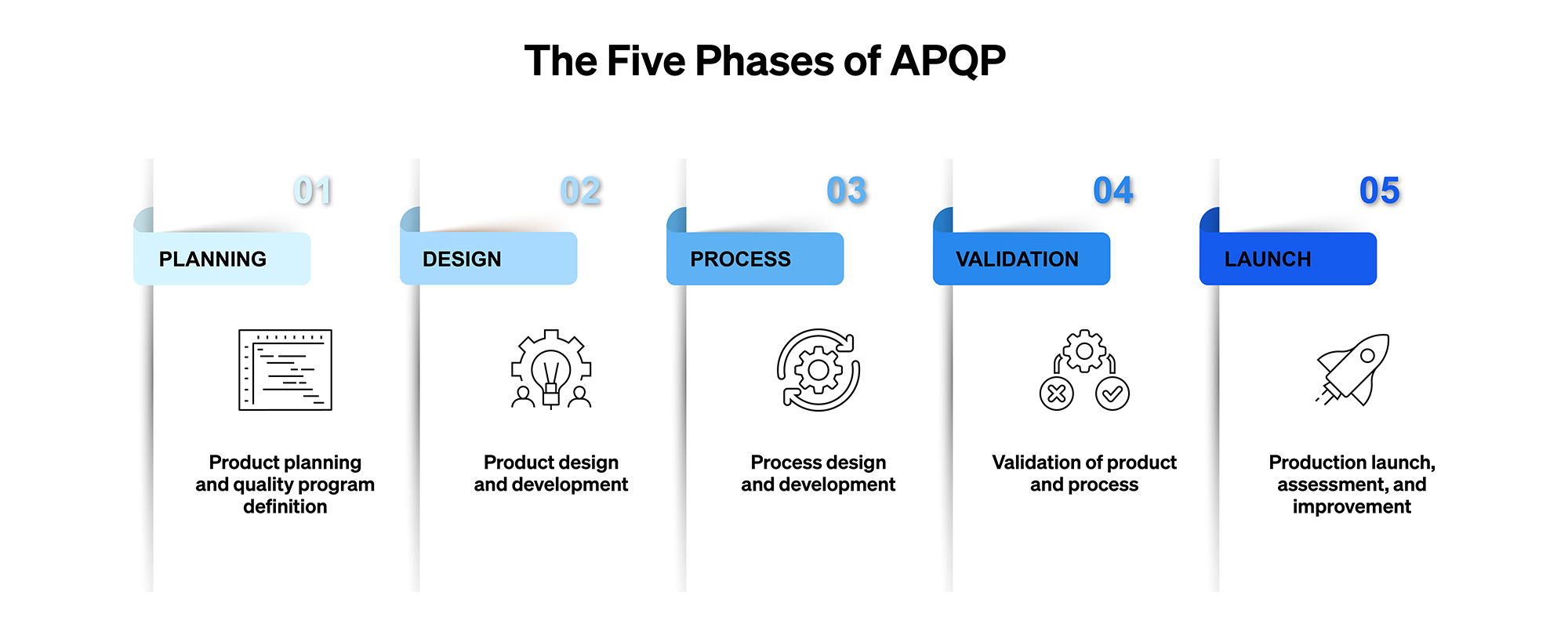 The Five Phases of APQP

01
PLANNING
Product planning and quality program definition

02
DESIGN
Product design and development

03
PROCESS
Process design and development

04
VALIDATION
Validation of product and process

05
LAUNCH
Production launch, assessment, and improvement